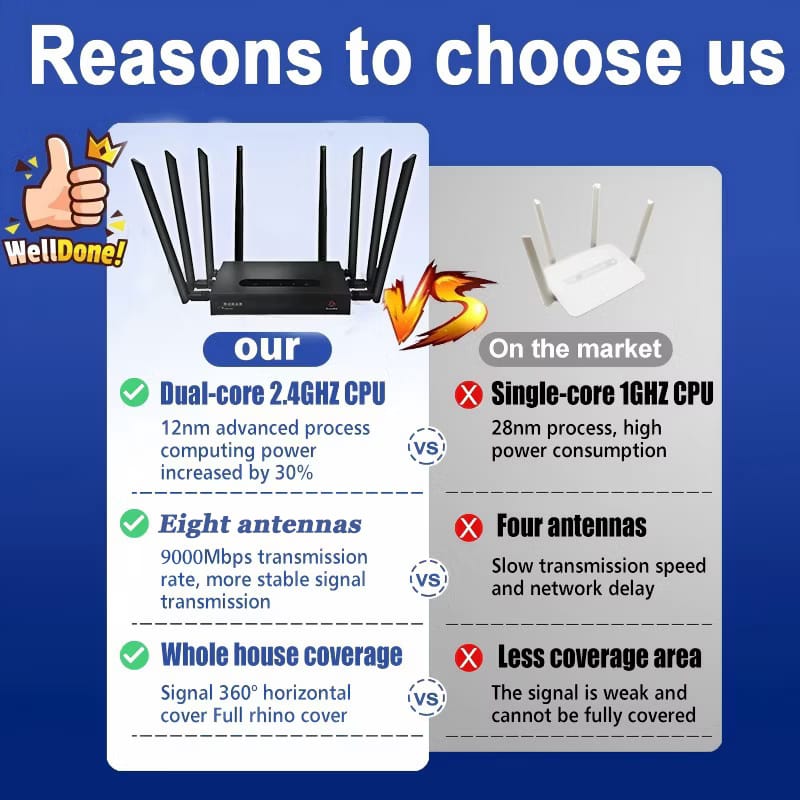 Reasons to choose us

WellDone!

VS

our

Dual-core 2.4GHZ CPU
12nm advanced process computing power increased by 30%

Eight antennas
9000Mbps transmission rate, more stable signal transmission

Whole house coverage
Signal 360° horizontal cover Full rhino cover

VS
VS
VS

On the market

Single-core 1GHZ CPU
28nm process, high power consumption

Four antennas
Slow transmission speed and network delay

Less coverage area
The signal is weak and cannot be fully covered